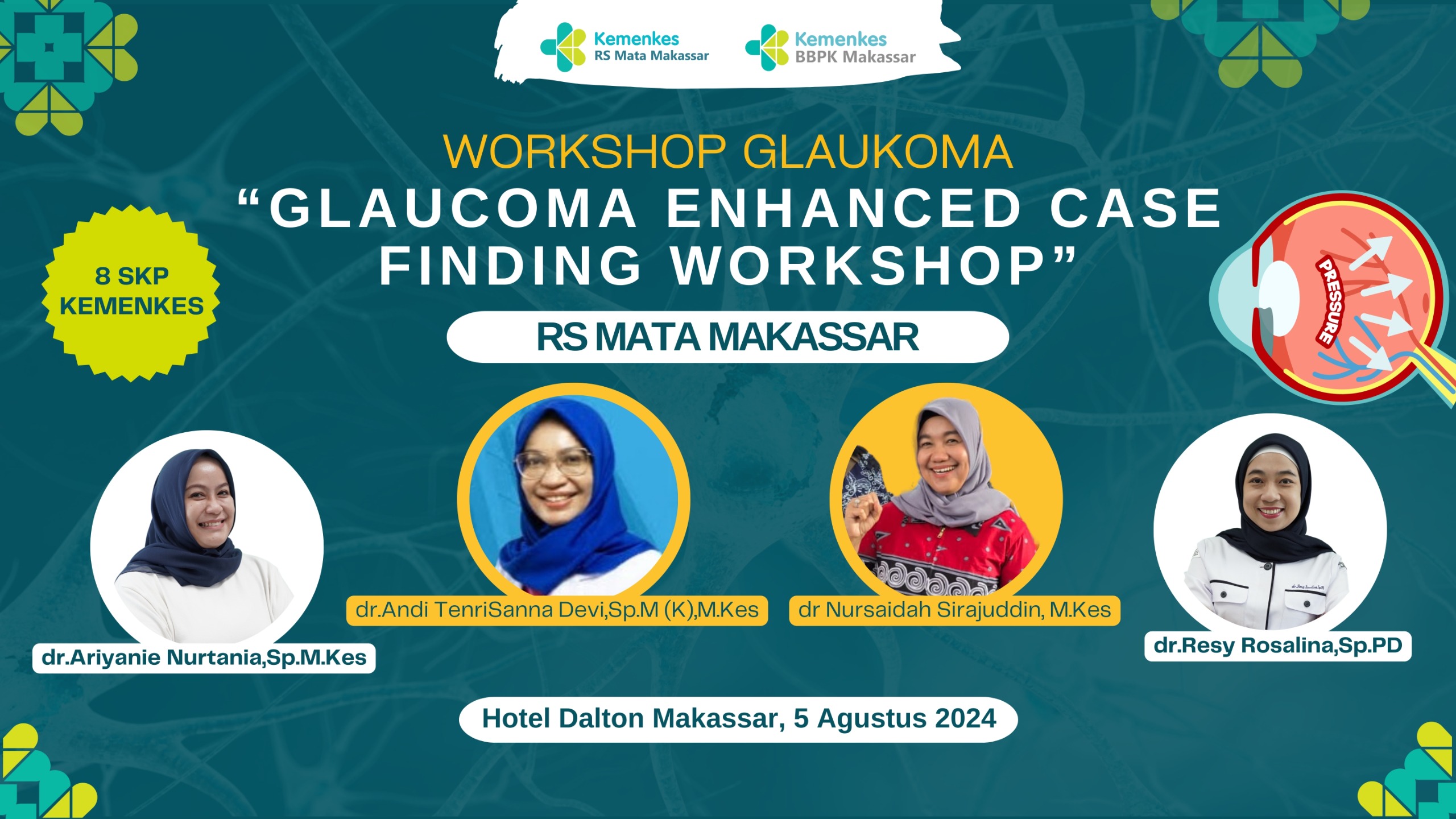 Kemenkes
RS Mata Makassar

Kemenkes
BBPK Makassar

WORKSHOP GLAUKOMA

“GLAUCOMA ENHANCED CASE FINDING WORKSHOP”

8 SKP KEMENKES

RS MATA MAKASSAR

PRESSURE

dr.Ariyanie Nurtania,Sp.M.Kes

dr.Andi TenriSanna Devi,Sp.M (K),M.Kes

dr Nursaidah Sirajuddin, M.Kes

dr.Resy Rosalina,Sp.PD

Hotel Dalton Makassar, 5 Agustus 2024